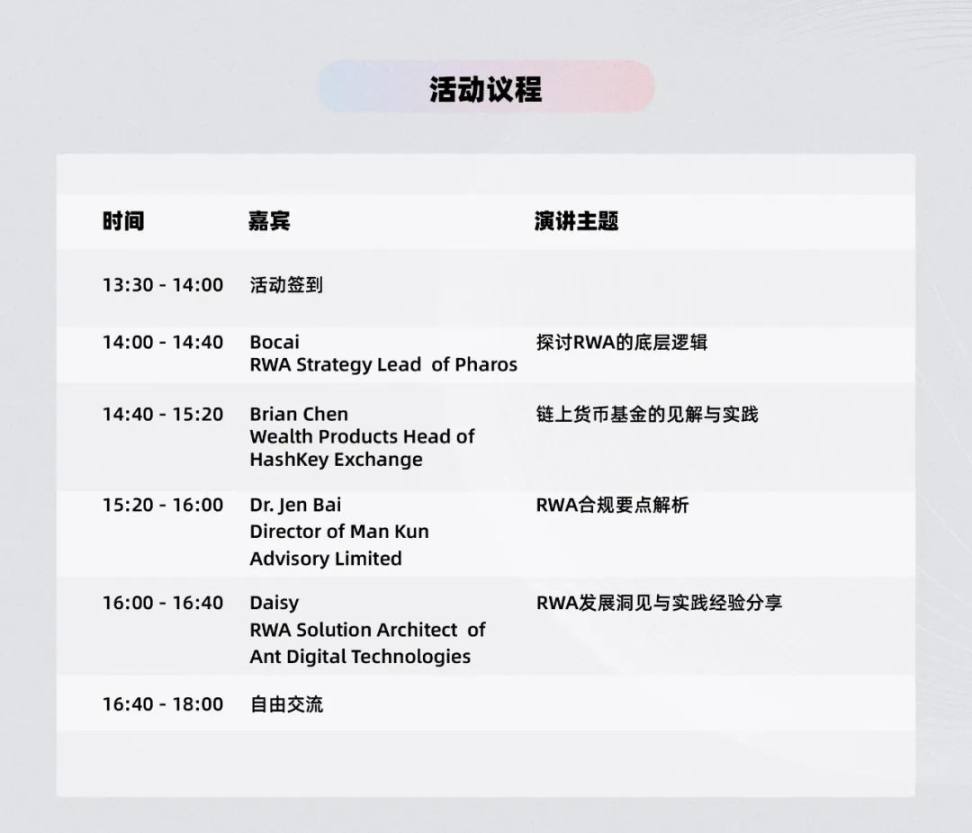 活动议程

| 时间 | 嘉宾 | 演讲主题 |
|---|---|---|
| 13:30 - 14:00 | 活动签到 | |
| 14:00 - 14:40 | Bocai RWA Strategy Lead of Pharos | 探讨RWA的底层逻辑 |
| 14:40 - 15:20 | Brian Chen Wealth Products Head of HashKey Exchange | 链上货币基金的见解与实践 |
| 15:20 - 16:00 | Dr. Jen Bai Director of Man Kun Advisory Limited | RWA合规要点解析 |
| 16:00 - 16:40 | Daisy RWA Solution Architect of Ant Digital Technologies | RWA发展洞见与实践经验分享 |
| 16:40 - 18:00 | 自由交流 | |